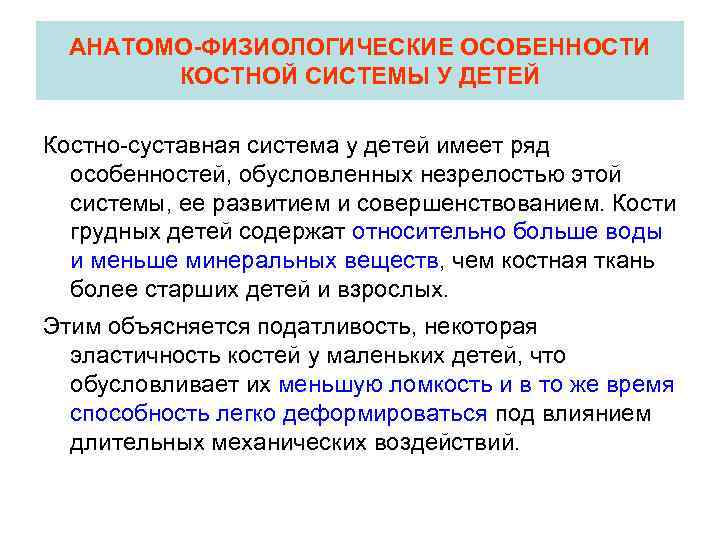 АНАТОМО-ФИЗИОЛОГИЧЕСКИЕ ОСОБЕННОСТИ КОСТНОЙ СИСТЕМЫ У ДЕТЕЙ

Костно-суставная система у детей имеет ряд особенностей, обусловленных незрелостью этой системы, ее развитием и совершенствованием. Кости грудных детей содержат относительно больше воды и меньше минеральных веществ, чем костная ткань более старших детей и взрослых.

Этим объясняется податливость, некоторая эластичность костей у маленьких детей, что обусловливает их меньшую ломкость и в то же время способность легко деформироваться под влиянием длительных механических воздействий.